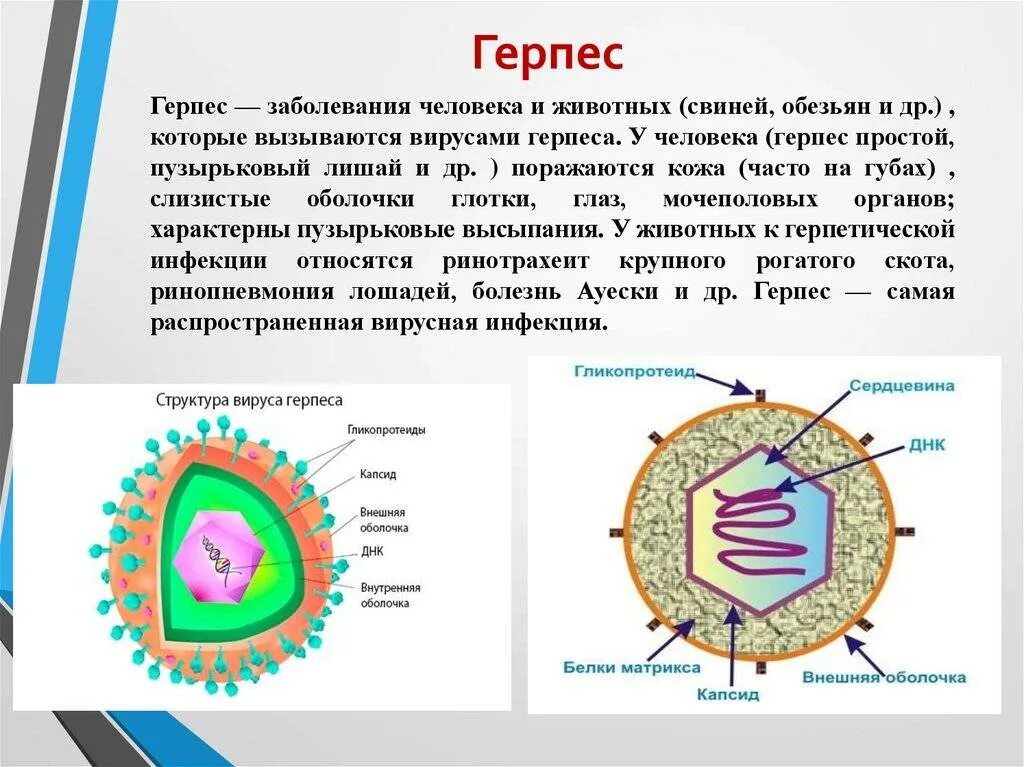 Герпес

Герпес — заболевания человека и животных (свиней, обезьян и др.) , которые вызываются вирусами герпеса. У человека (герпес простой, пузырьковый лишай и др. ) поражаются кожа (часто на губах) , слизистые оболочки глотки, глаз, мочеполовых органов; характерны пузырьковые высыпания. У животных к герпетической инфекции относятся ринотрахеит крупного рогатого скота, ринопневмония лошадей, болезнь Ауески и др. Герпес — самая распространенная вирусная инфекция.

Структура вируса герпеса

Гликопротеиды
Капсид
Внешняя оболочка
ДНК
Внутренняя оболочка

Гликопротеид
Сердцевина
ДНК
Белки матрикса
Капсид
Внешняя оболочка